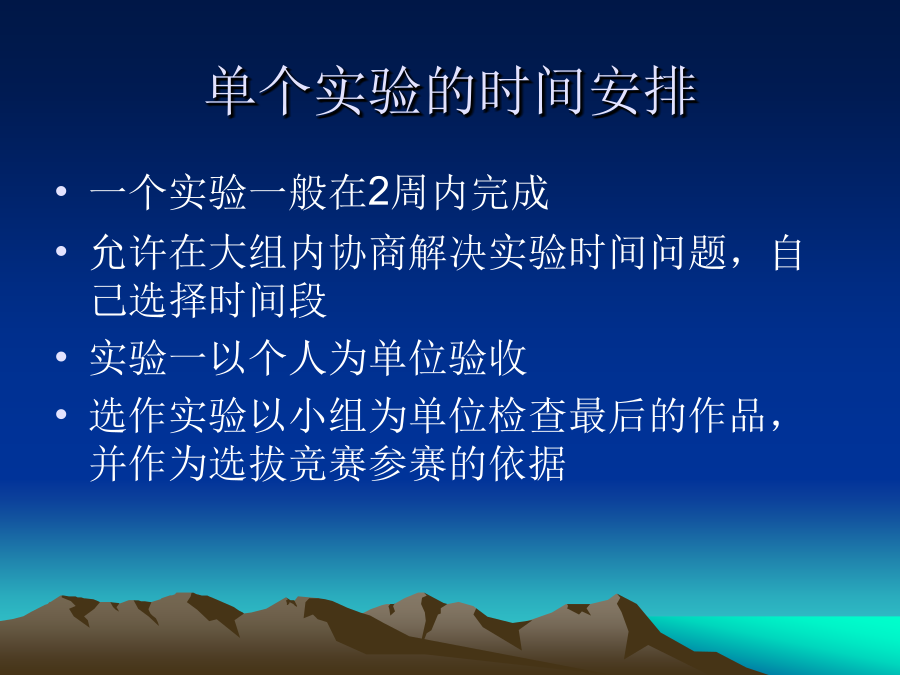 单个实验的时间安排

• 一个实验一般在2周内完成
• 允许在大组内协商解决实验时间问题，自己选择时间段
• 实验一以个人为单位验收
• 选作实验以小组为单位检查最后的作品，并作为选拔竞赛参赛的依据